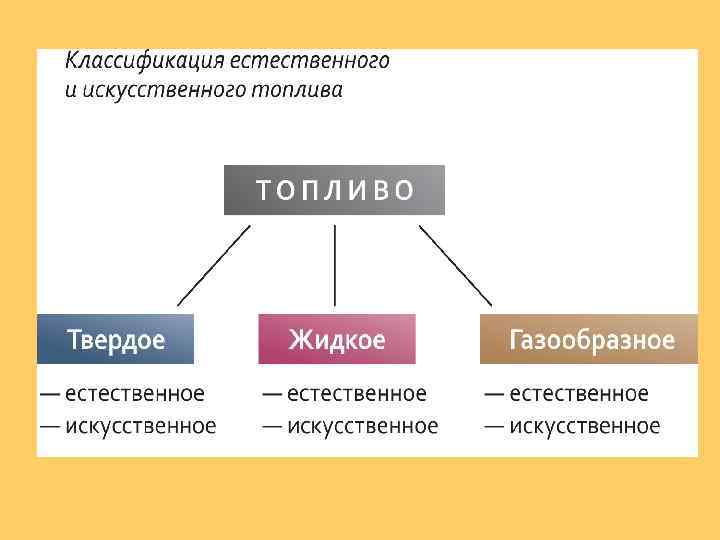 Классификация естественного и искусственного топлива

ТОПЛИВО

Твердое
— естественное
— искусственное

Жидкое
— естественное
— искусственное

Газообразное
— естественное
— искусственное